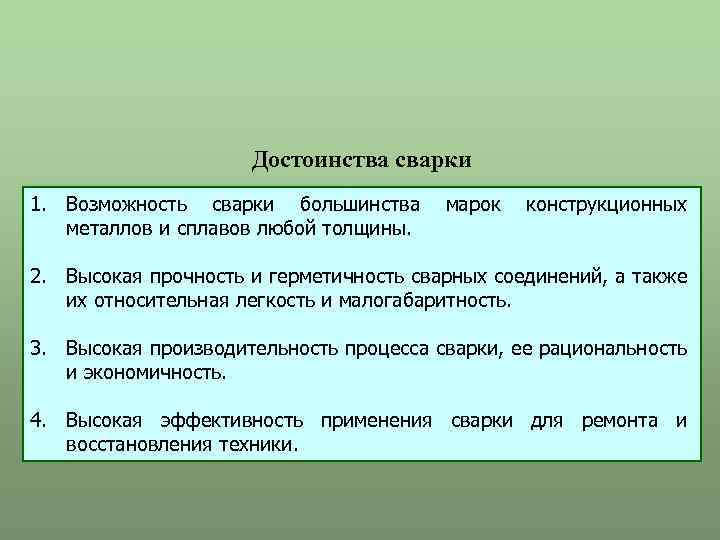 Достоинства сварки

1. Возможность сварки большинства марок конструкционных металлов и сплавов любой толщины.

2. Высокая прочность и герметичность сварных соединений, а также их относительная легкость и малогабаритность.

3. Высокая производительность процесса сварки, ее рациональность и экономичность.

4. Высокая эффективность применения сварки для ремонта и восстановления техники.